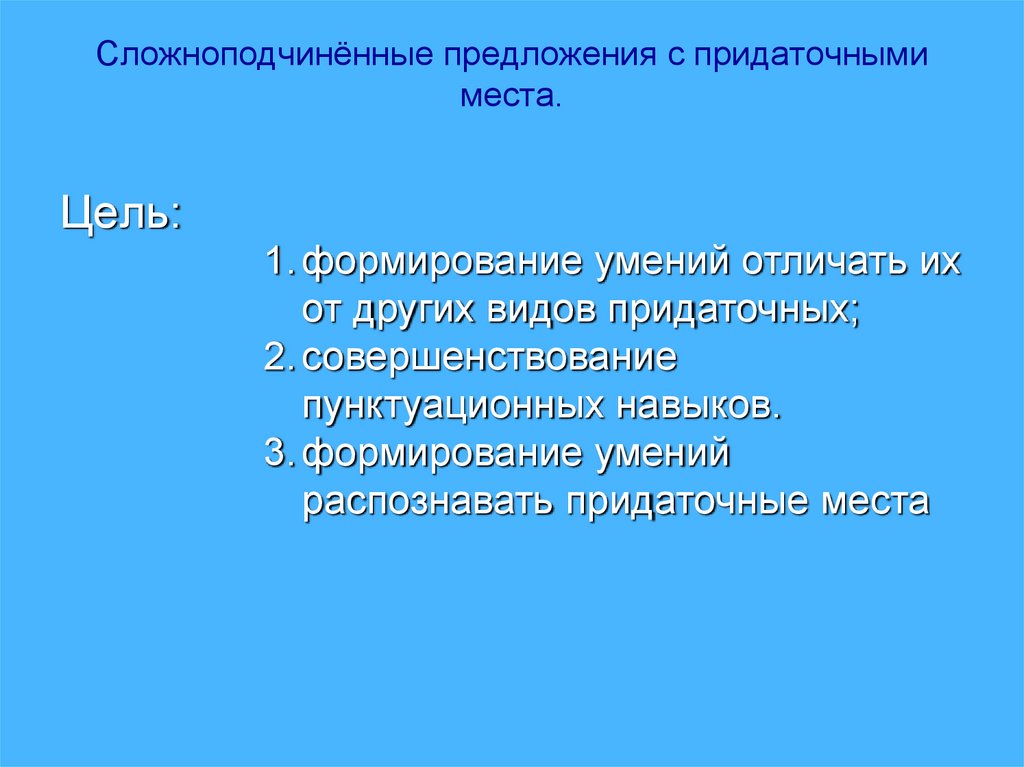 Сложноподчинённые предложения с придаточными места.

Цель:

1. формирование умений отличать их от других видов придаточных;
2. совершенствование пунктуационных навыков.
3. формирование умений распознавать придаточные места